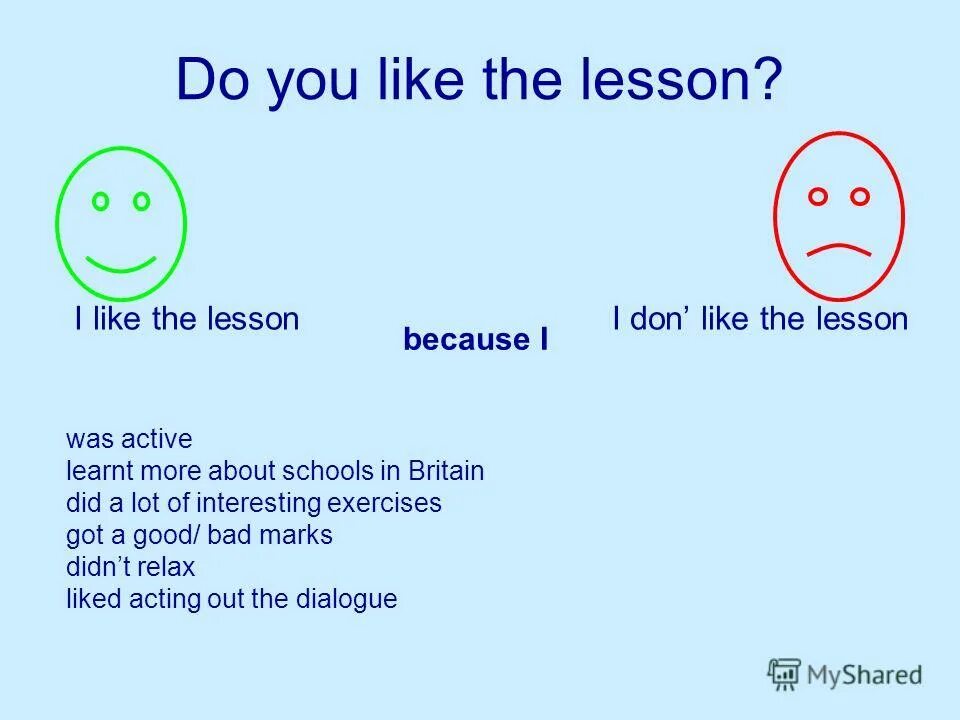 Do you like the lesson?

I like the lesson

because I

I don’ like the lesson

was active
learnt more about schools in Britain
did a lot of interesting exercises
got a good/ bad marks
didn’t relax
liked acting out the dialogue

MyShared